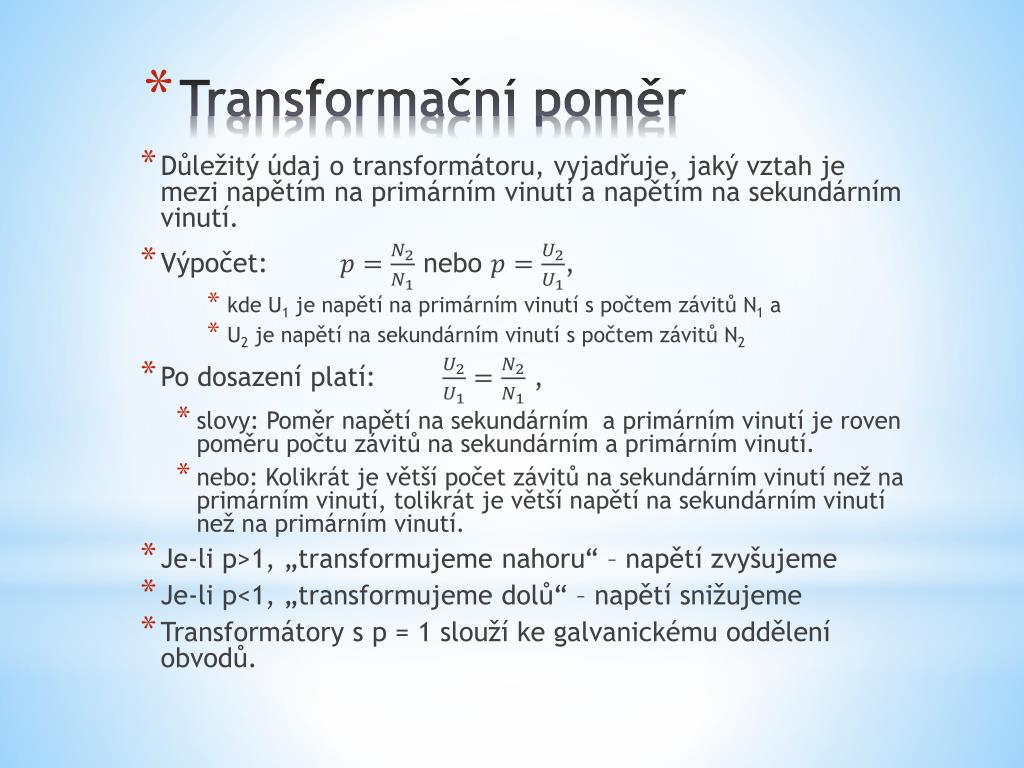 * Transformační poměr

* Důležitý údaj o transformátoru, vyjadřuje, jaký vztah je mezi napětím na primárním vinutí a napětím na sekundárním vinutí.

* Výpočet: $p = \frac{N_2}{N_1}$ nebo $p = \frac{U_2}{U_1}$,

* kde $U_1$ je napětí na primárním vinutí s počtem závitů $N_1$ a

* $U_2$ je napětí na sekundárním vinutí s počtem závitů $N_2$

* Po dosazení platí: $\frac{U_2}{U_1} = \frac{N_2}{N_1}$ ,

* slovy: Poměr napětí na sekundárním a primárním vinutí je roven poměru počtu závitů na sekundárním a primárním vinutí.

* nebo: Kolikrát je větší počet závitů na sekundárním vinutí než na primárním vinutí, tolikrát je větší napětí na sekundárním vinutí než na primárním vinutí.

* Je-li p>1, „transformujeme nahoru“ – napětí zvyšujeme

* Je-li p<1, „transformujeme dolů“ – napětí snižujeme

* Transformátory s p = 1 slouží ke galvanickému oddělení obvodů.